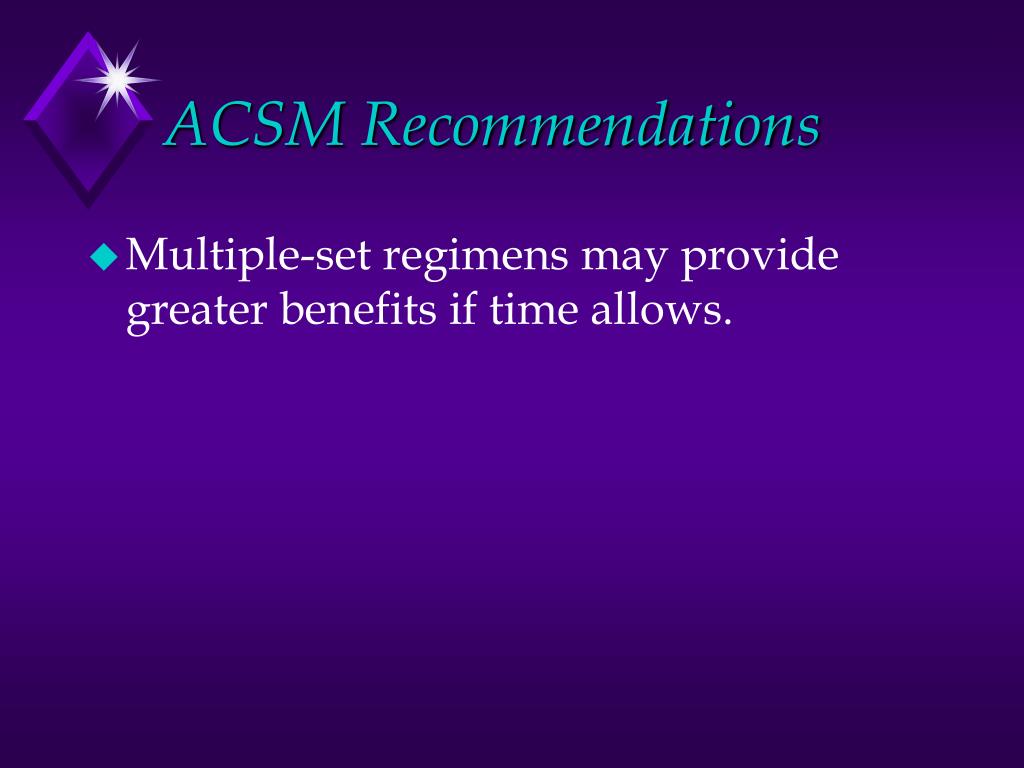 ACSM Recommendations

Multiple-set regimens may provide greater benefits if time allows.